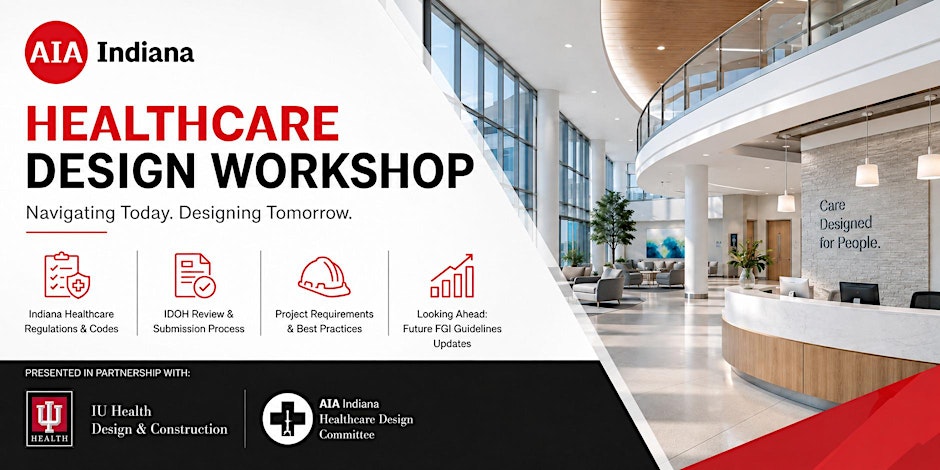 AIA Indiana

HEALTHCARE DESIGN WORKSHOP

Navigating Today. Designing Tomorrow.

Indiana Healthcare Regulations & Codes

IDOH Review & Submission Process

Project Requirements & Best Practices

Looking Ahead: Future FGI Guidelines Updates

PRESENTED IN PARTNERSHIP WITH:

HEALTH

IU Health Design & Construction

AIA Indiana Healthcare Design Committee

Care Designed for People.